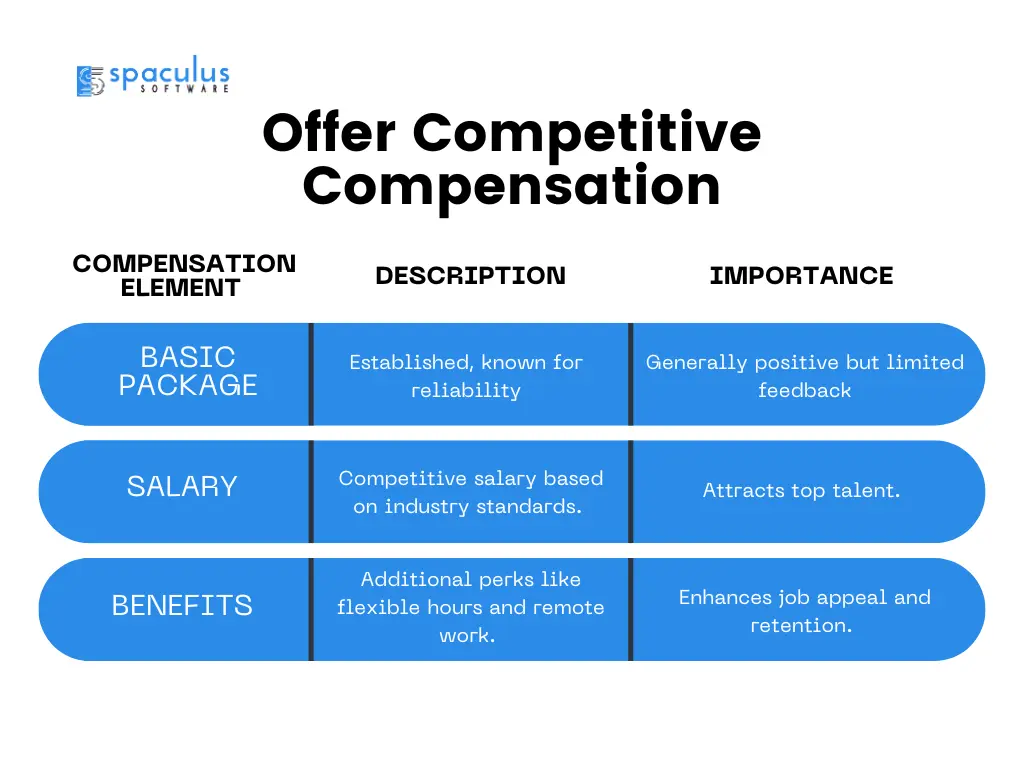 spaculus SOFTWARE

Offer Competitive Compensation

| COMPENSATION ELEMENT | DESCRIPTION | IMPORTANCE |
|---|---|---|
| BASIC PACKAGE | Established, known for reliability | Generally positive but limited feedback |
| SALARY | Competitive salary based on industry standards. | Attracts top talent. |
| BENEFITS | Additional perks like flexible hours and remote work. | Enhances job appeal and retention. |